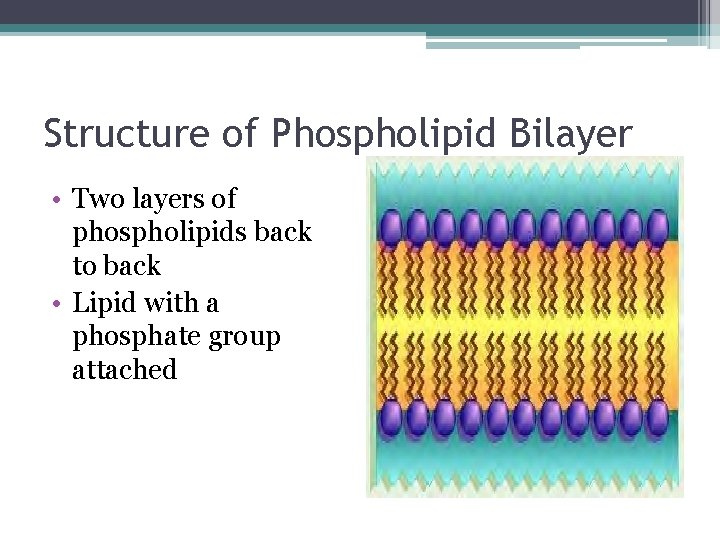 Structure of Phospholipid Bilayer

• Two layers of phospholipids back to back
• Lipid with a phosphate group attached